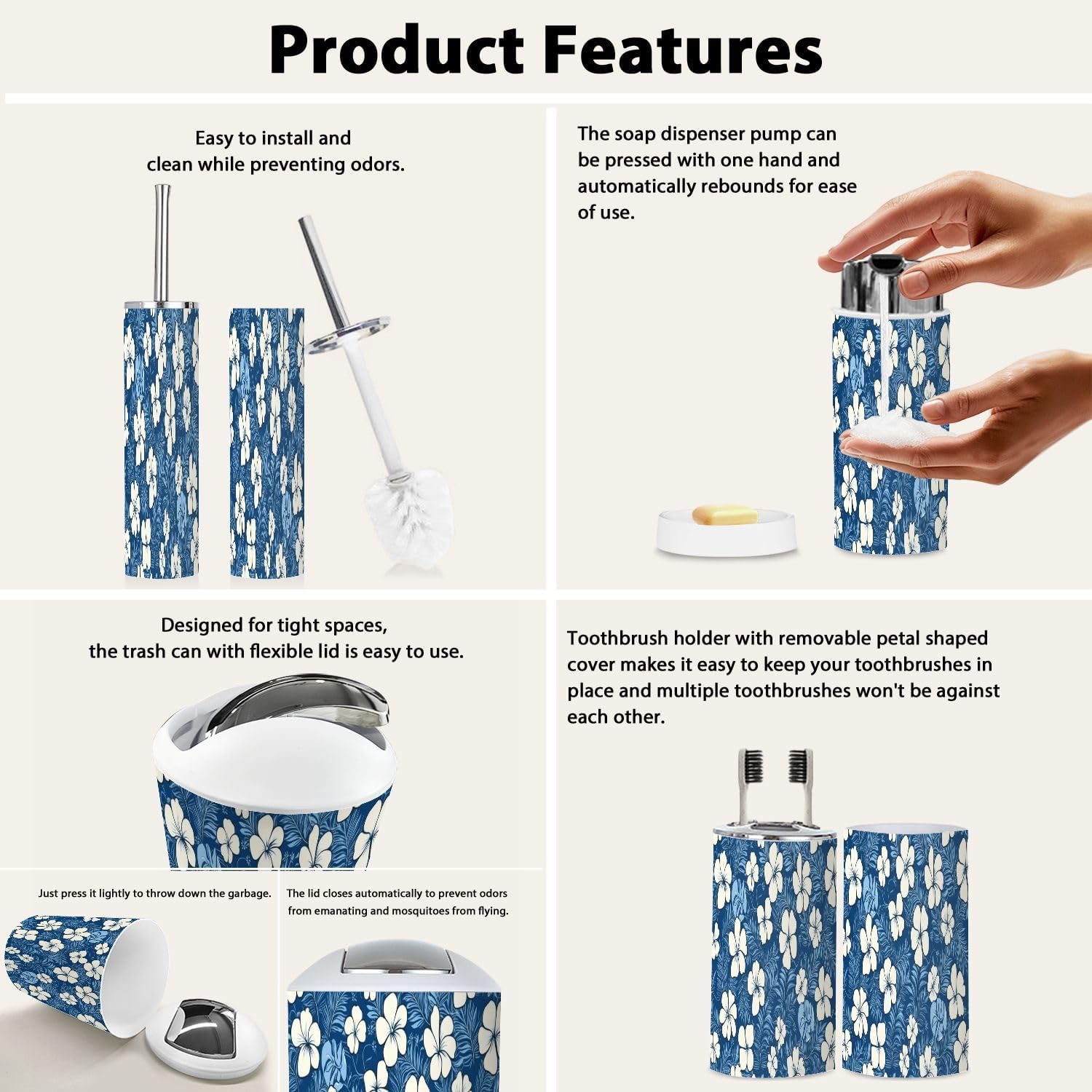 Product Features

Easy to install and clean while preventing odors.

The soap dispenser pump can be pressed with one hand and automatically rebounds for ease of use.

Designed for tight spaces, the trash can with flexible lid is easy to use.

Just press it lightly to throw down the garbage.

The lid closes automatically to prevent odors from emanating and mosquitoes from flying.

Toothbrush holder with removable petal shaped cover makes it easy to keep your toothbrushes in place and multiple toothbrushes won't be against each other.